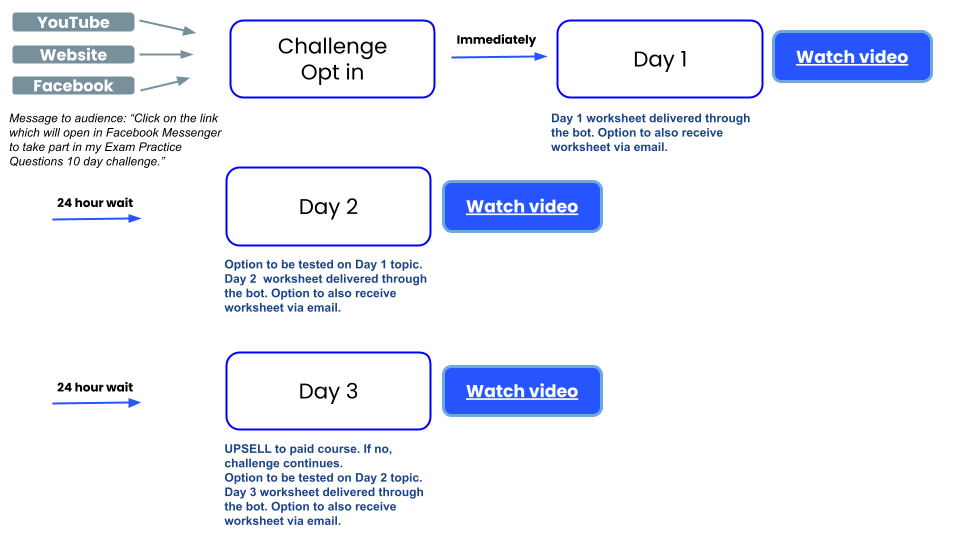 YouTube

Website

Facebook

Message to audience: "Click on the link which will open in Facebook Messenger to take part in my Exam Practice Questions 10 day challenge."

Challenge Opt in

Immediately

Day 1

Watch video

Day 1 worksheet delivered through the bot. Option to also receive worksheet via email.

24 hour wait

Day 2

Watch video

Option to be tested on Day 1 topic. Day 2 worksheet delivered through the bot. Option to also receive worksheet via email.

24 hour wait

Day 3

Watch video

UPSELL to paid course. If no, challenge continues.
Option to be tested on Day 2 topic.
Day 3 worksheet delivered through the bot. Option to also receive worksheet via email.